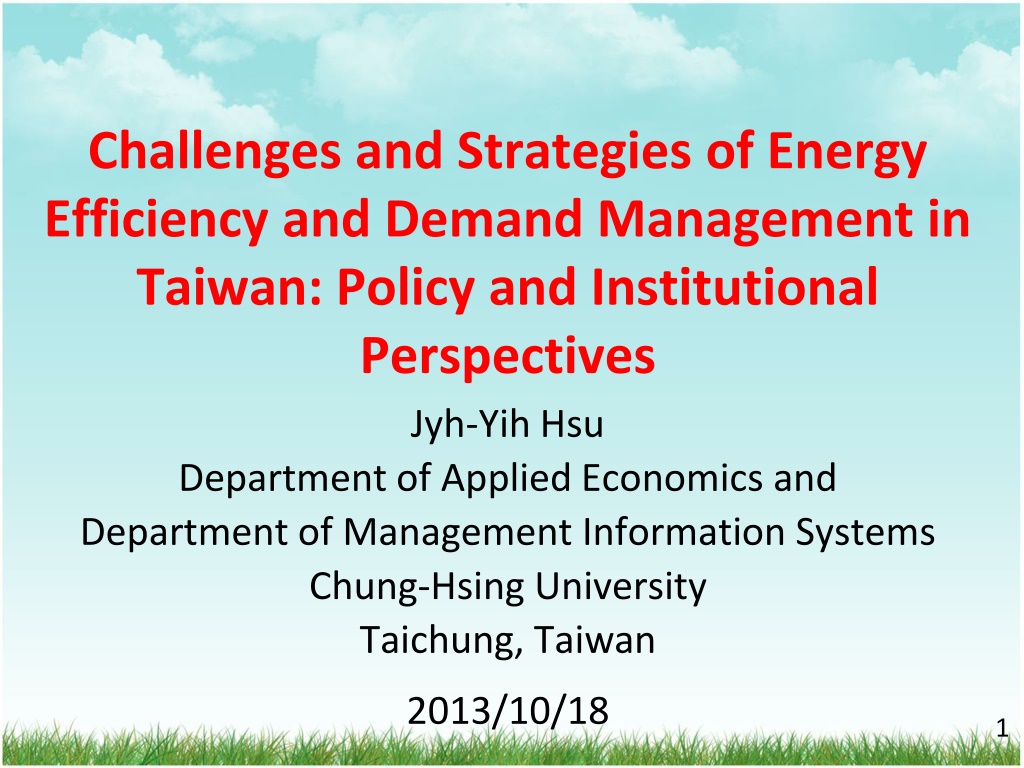 Challenges and Strategies of Energy Efficiency and Demand Management in Taiwan: Policy and Institutional Perspectives

Jyh-Yih Hsu
Department of Applied Economics and
Department of Management Information Systems
Chung-Hsing University
Taichung, Taiwan

2013/10/18

1